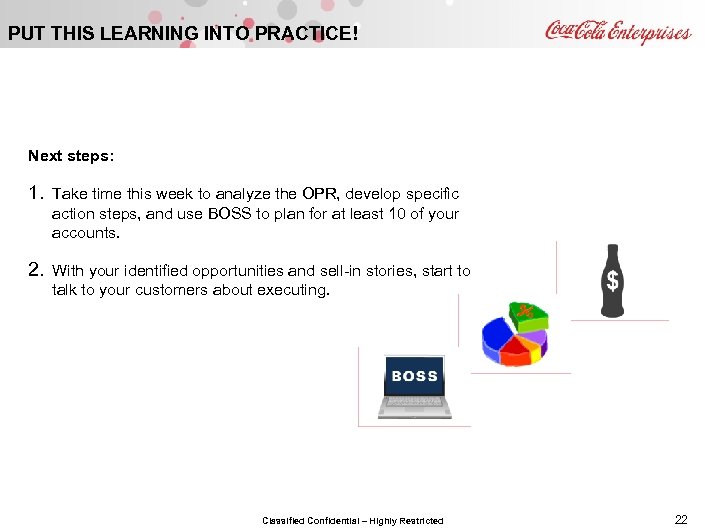 PUT THIS LEARNING INTO PRACTICE!

Coca-Cola Enterprises

Next steps:

1. Take time this week to analyze the OPR, develop specific action steps, and use BOSS to plan for at least 10 of your accounts.

2. With your identified opportunities and sell-in stories, start to talk to your customers about executing.

$

%

BOSS

Classified Confidential – Highly Restricted

22